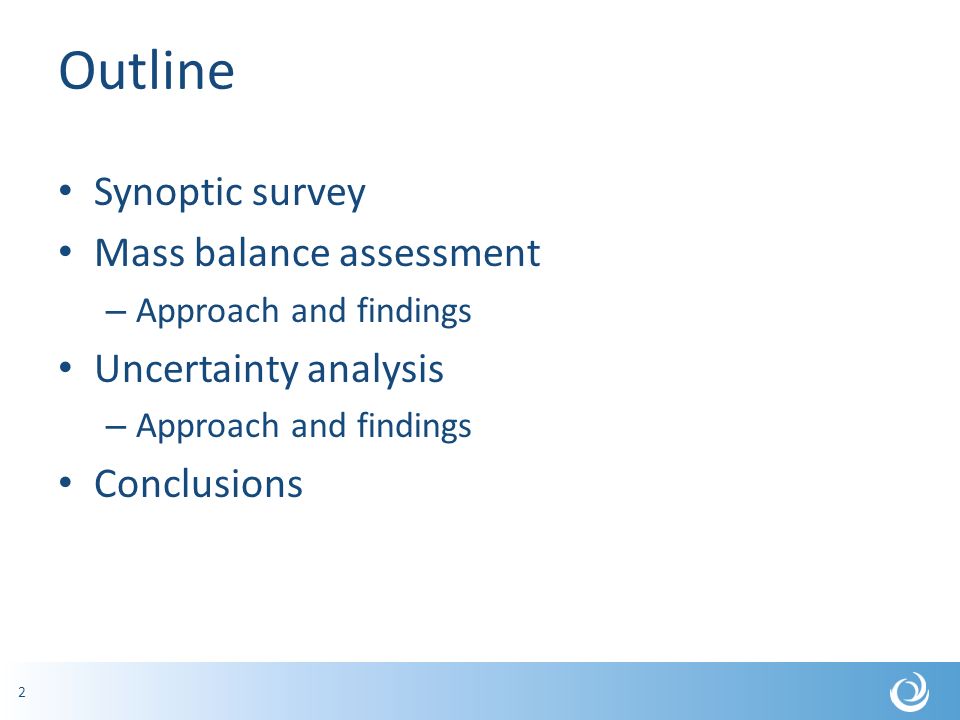 Outline

• Synoptic survey
• Mass balance assessment
  – Approach and findings
• Uncertainty analysis
  – Approach and findings
• Conclusions

2